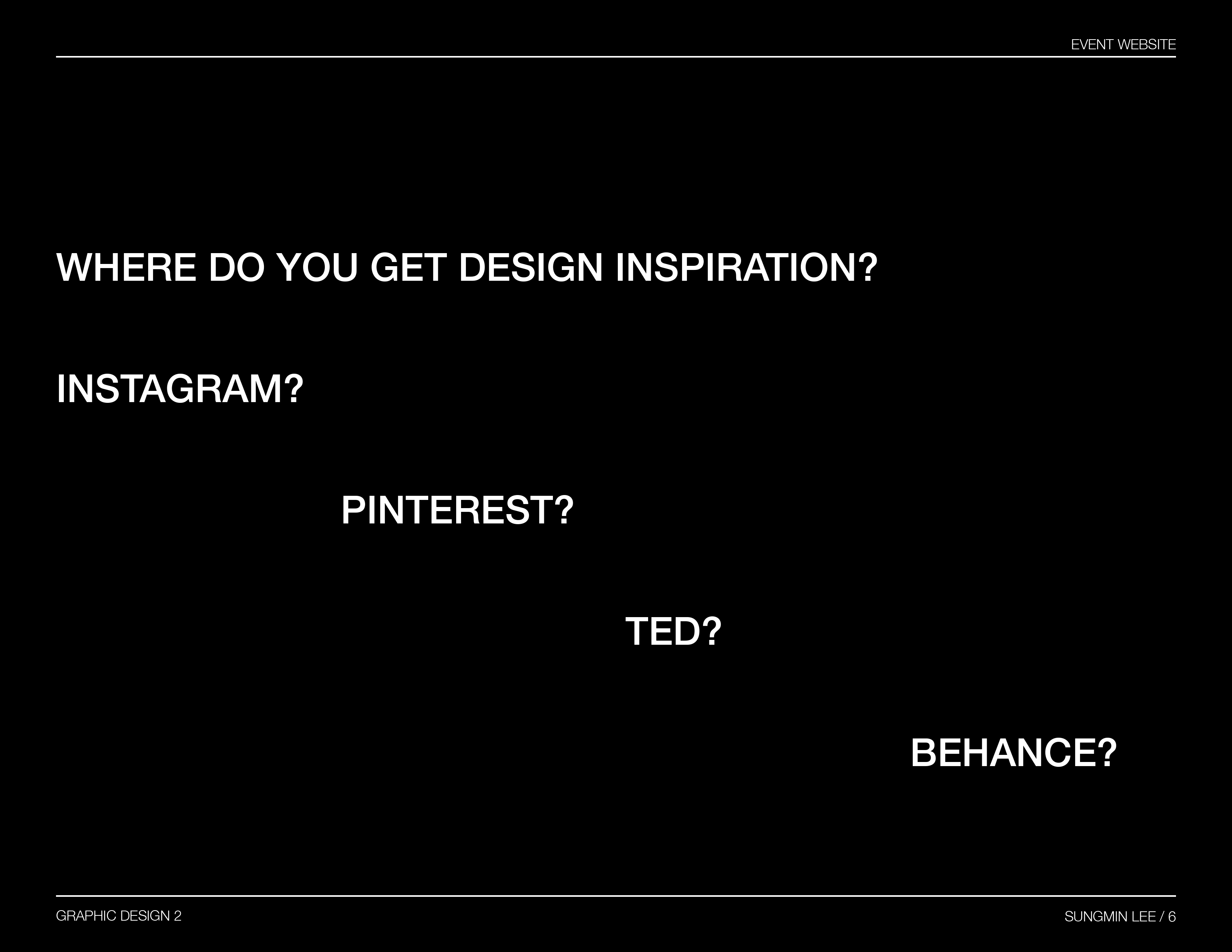 EVENT WEBSITE

WHERE DO YOU GET DESIGN INSPIRATION?

INSTAGRAM?

PINTEREST?

TED?

BEHANCE?

GRAPHIC DESIGN 2

SUNGMIN LEE / 6